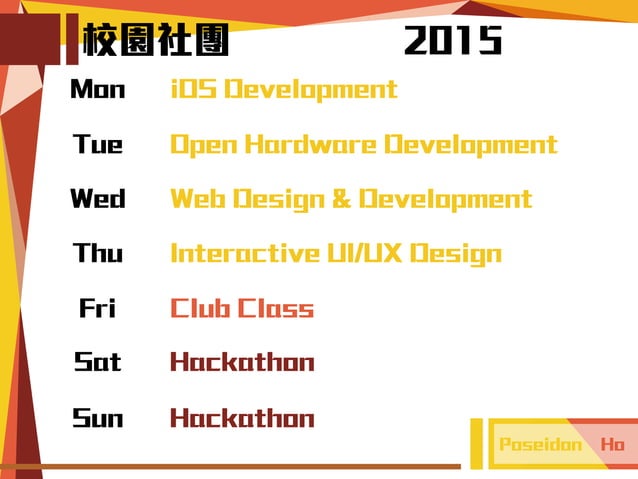 校園社團 2015

Mon iOS Development

Tue Open Hardware Development

Wed Web Design & Development

Thu Interactive UI/UX Design

Fri Club Class

Sat Hackathon

Sun Hackathon

Poseidon Ho